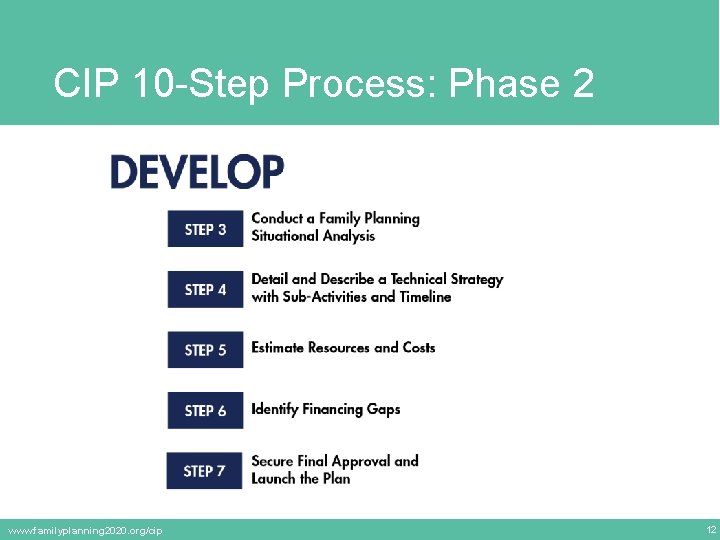 CIP 10-Step Process: Phase 2

DEVELOP

STEP 3 Conduct a Family Planning Situational Analysis

STEP 4 Detail and Describe a Technical Strategy with Sub-Activities and Timeline

STEP 5 Estimate Resources and Costs

STEP 6 Identify Financing Gaps

STEP 7 Secure Final Approval and Launch the Plan

www.familyplanning2020.org/cip

12